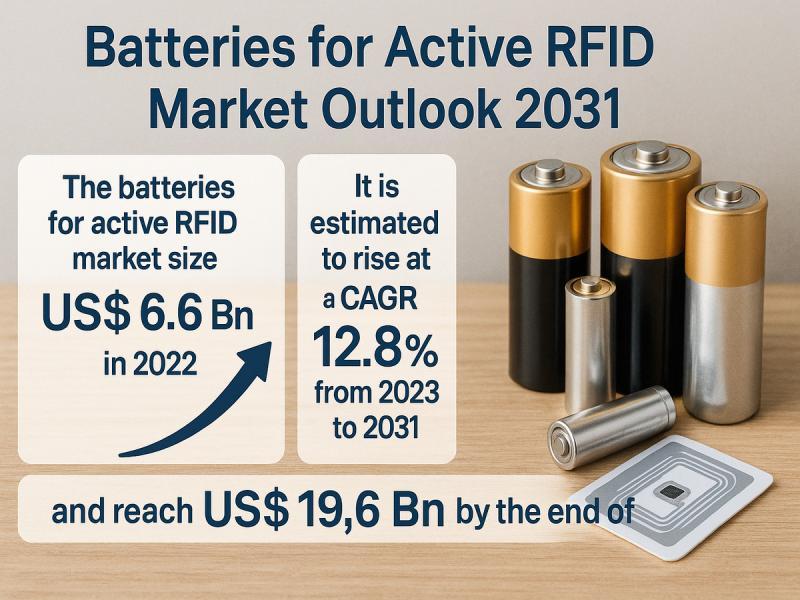 Batteries for Active RFID Market Outlook 2031

The batteries for active RFID market size

US$ 6.6 Bn

in 2022

It is estimated to rise at a CAGR

12.8%

from 2023 to 2031

and reach US$ 19,6 Bn by the end of